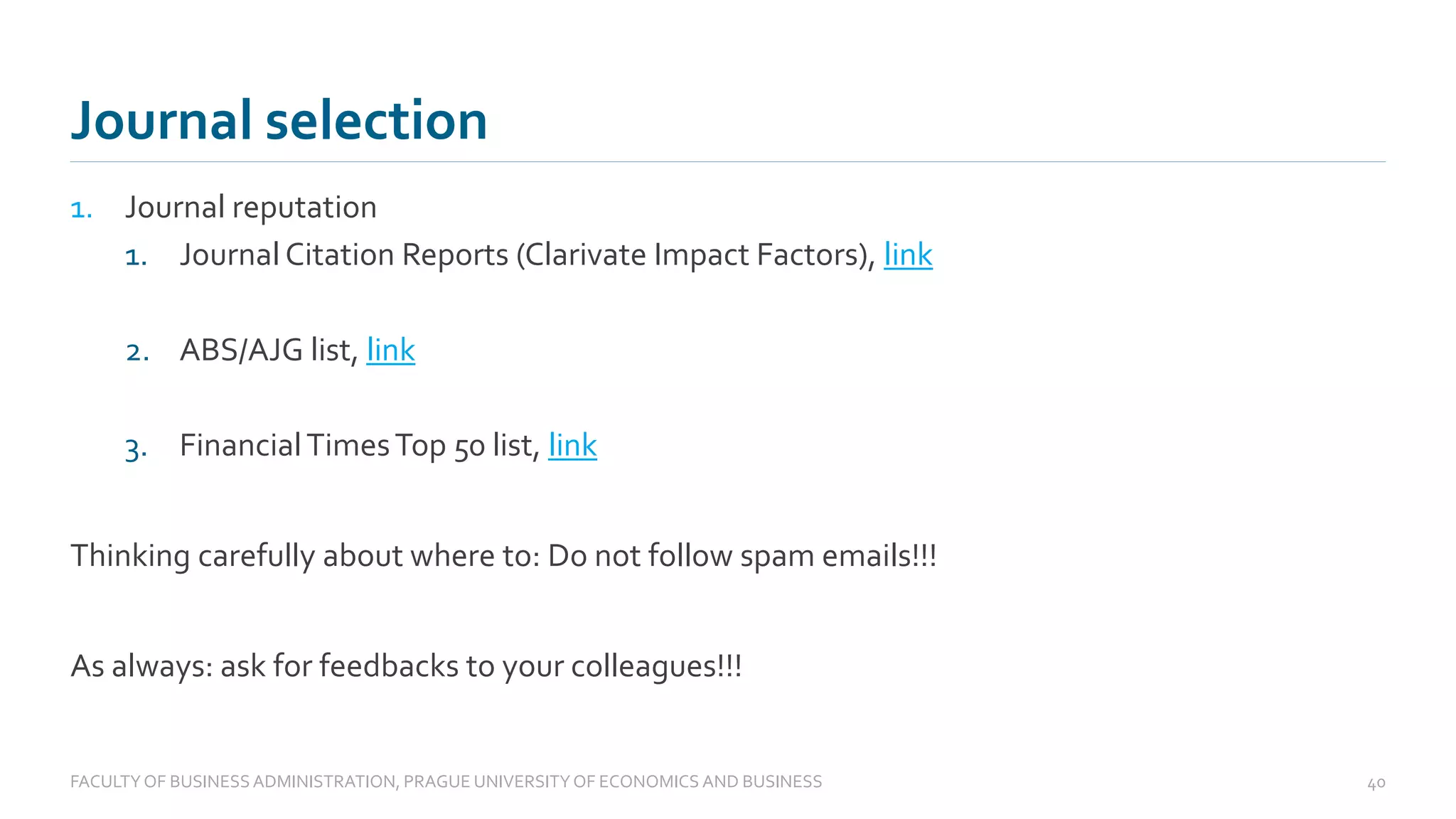 Journal selection

1. Journal reputation
   1. Journal Citation Reports (Clarivate Impact Factors), link

   2. ABS/AJG list, link

   3. Financial Times Top 50 list, link

Thinking carefully about where to: Do not follow spam emails!!!

As always: ask for feedbacks to your colleagues!!!

FACULTY OF BUSINESS ADMINISTRATION, PRAGUE UNIVERSITY OF ECONOMICS AND BUSINESS

40